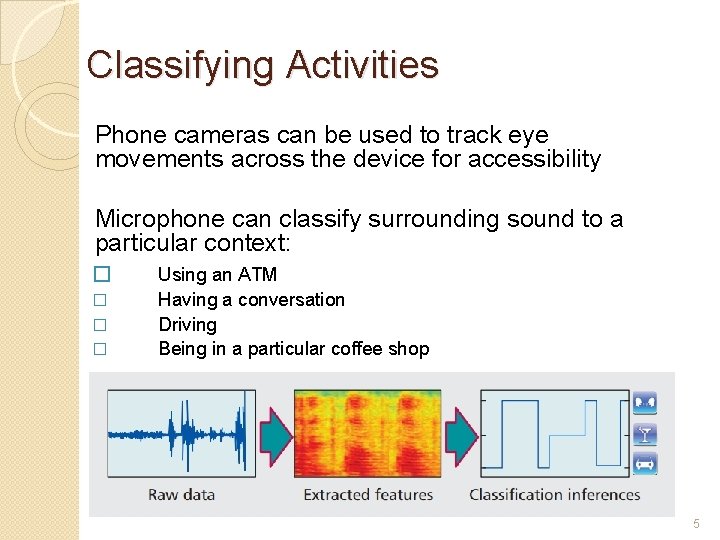 Classifying Activities

Phone cameras can be used to track eye movements across the device for accessibility

Microphone can classify surrounding sound to a particular context:

☐ Using an ATM
☐ Having a conversation
☐ Driving
☐ Being in a particular coffee shop

Raw data

Extracted features

Classification inferences

5